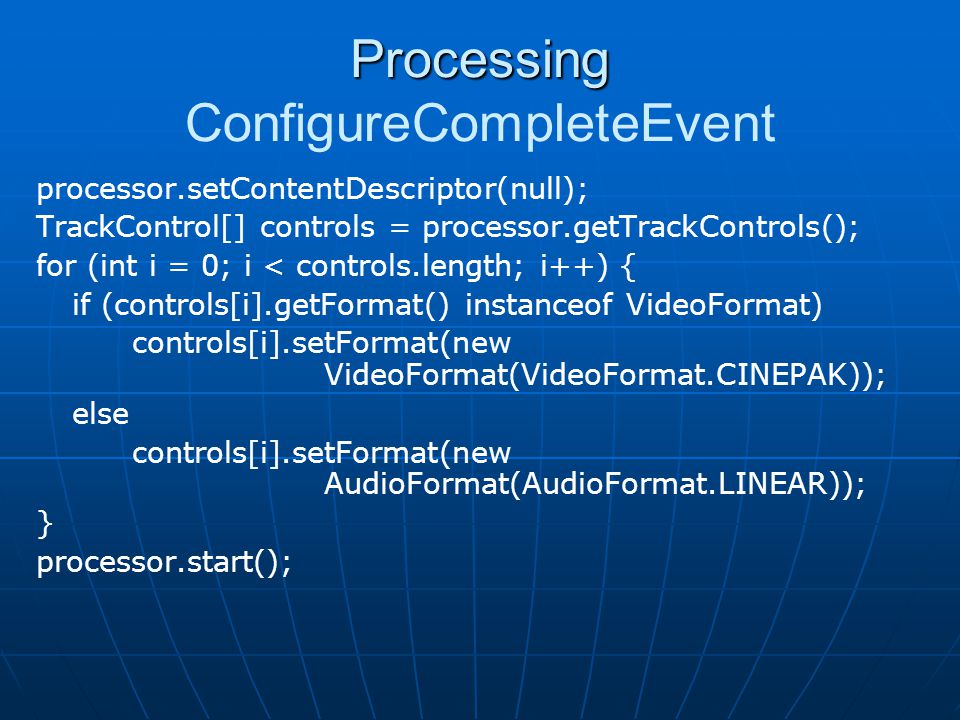 Processing
ConfigureCompleteEvent

processor.setContentDescriptor(null);
TrackControl[] controls = processor.getTrackControls();
for (int i = 0; i < controls.length; i++) {
if (controls[i].getFormat() instanceof VideoFormat)
controls[i].setFormat(new VideoFormat(VideoFormat.CINEPAK));
else
controls[i].setFormat(new AudioFormat(AudioFormat.LINEAR));
}
processor.start();